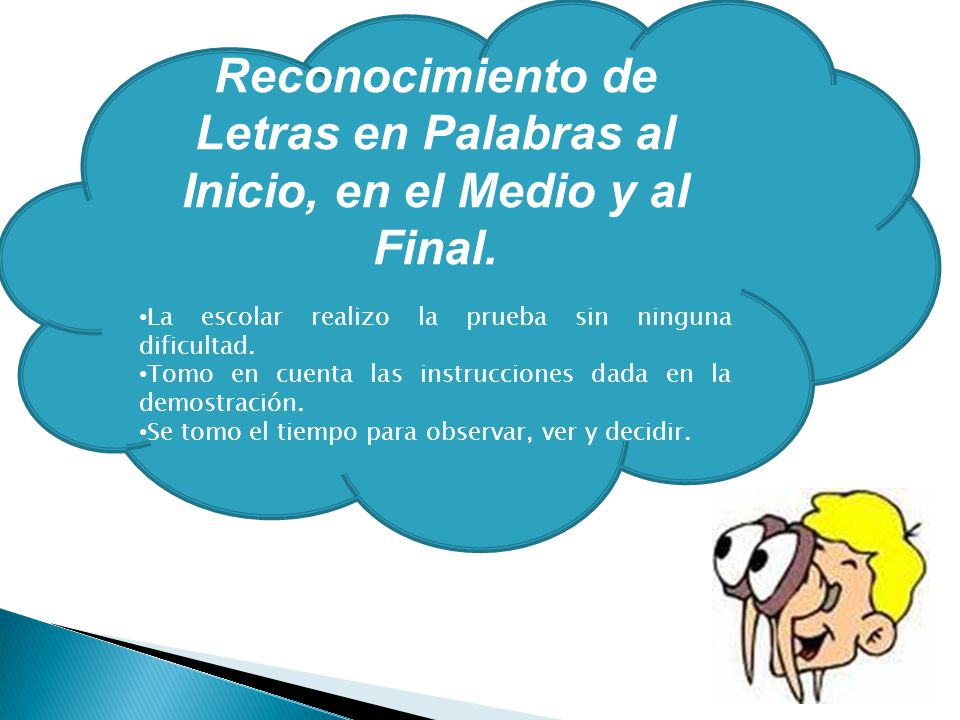 Reconocimiento de Letras en Palabras al Inicio, en el Medio y al Final.

•La escolar realizo la prueba sin ninguna dificultad.
•Tomo en cuenta las instrucciones dada en la demostración.
•Se tomo el tiempo para observar, ver y decidir.